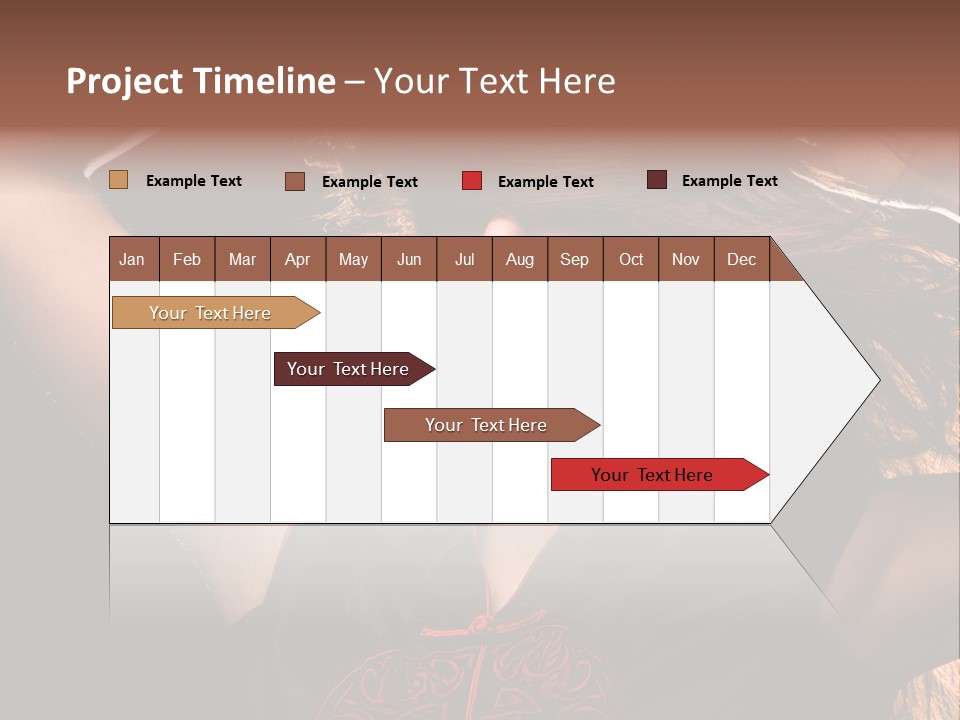 Project Timeline – Your Text Here

Example Text
Example Text
Example Text
Example Text

| Jan | Feb | Mar | Apr | May | Jun | Jul | Aug | Sep | Oct | Nov | Dec |
|---|---|---|---|---|---|---|---|---|---|---|---|

Your Text Here

Your Text Here

Your Text Here

Your Text Here